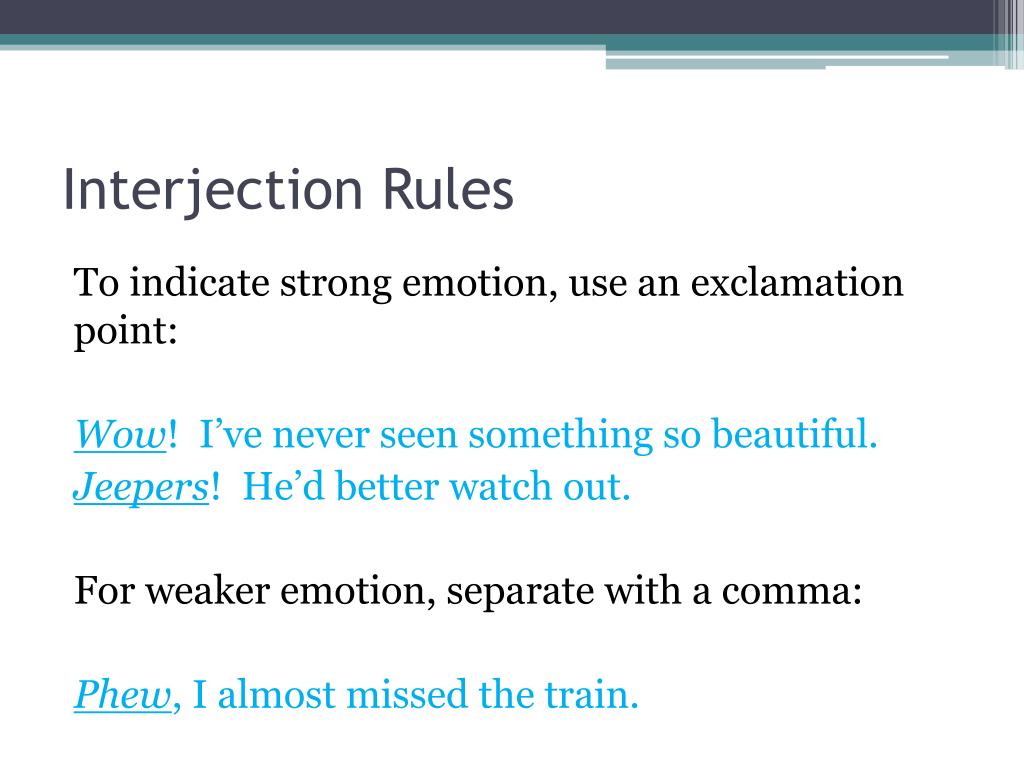 Interjection Rules

To indicate strong emotion, use an exclamation point:

Wow! I’ve never seen something so beautiful.
Jeepers! He’d better watch out.

For weaker emotion, separate with a comma:

Phew, I almost missed the train.